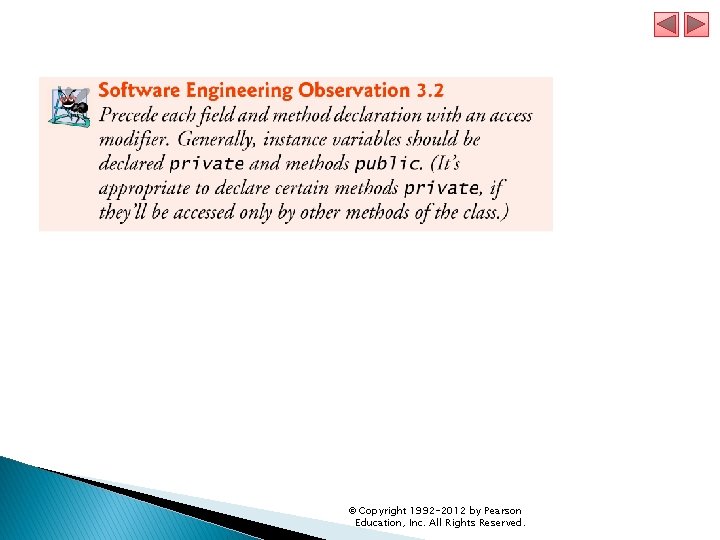 Software Engineering Observation 3.2
Precede each field and method declaration with an access modifier. Generally, instance variables should be declared private and methods public. (It's appropriate to declare certain methods private, if they'll be accessed only by other methods of the class.)

© Copyright 1992-2012 by Pearson Education, Inc. All Rights Reserved.